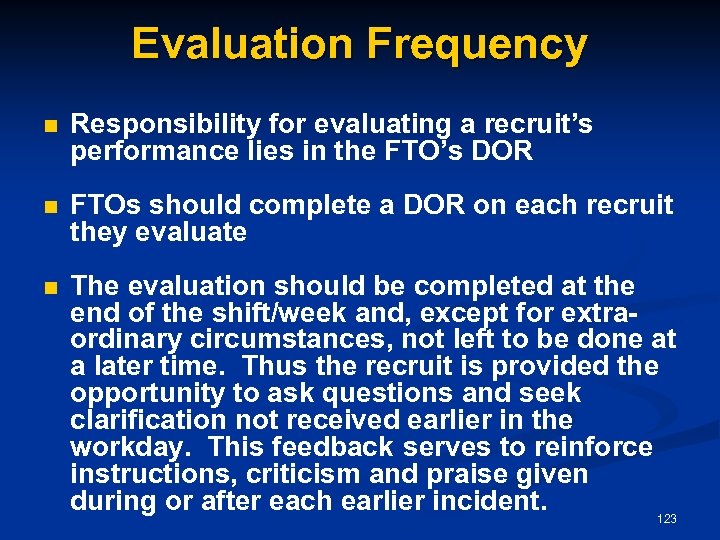 Evaluation Frequency

■ Responsibility for evaluating a recruit's performance lies in the FTO's DOR

■ FTOs should complete a DOR on each recruit they evaluate

■ The evaluation should be completed at the end of the shift/week and, except for extraordinary circumstances, not left to be done at a later time. Thus the recruit is provided the opportunity to ask questions and seek clarification not received earlier in the workday. This feedback serves to reinforce instructions, criticism and praise given during or after each earlier incident.

123